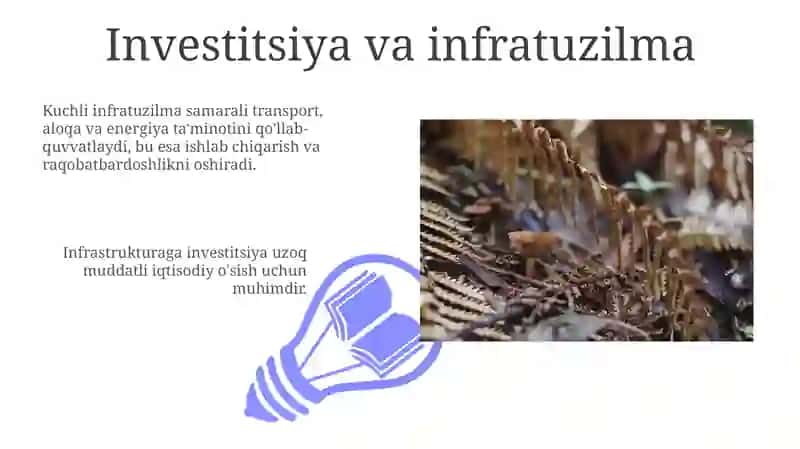 Investitsiya va infratuzilma

Kuchli infratuzilma samarali transport, aloqa va energiya ta'minotini qo'llab-quvvatlaydi, bu esa ishlab chiqarish va raqobatbardoshlikni oshiradi.

Infrastrukturaga investitsiya uzoq muddatli iqtisodiy o'sish uchun muhimdir.